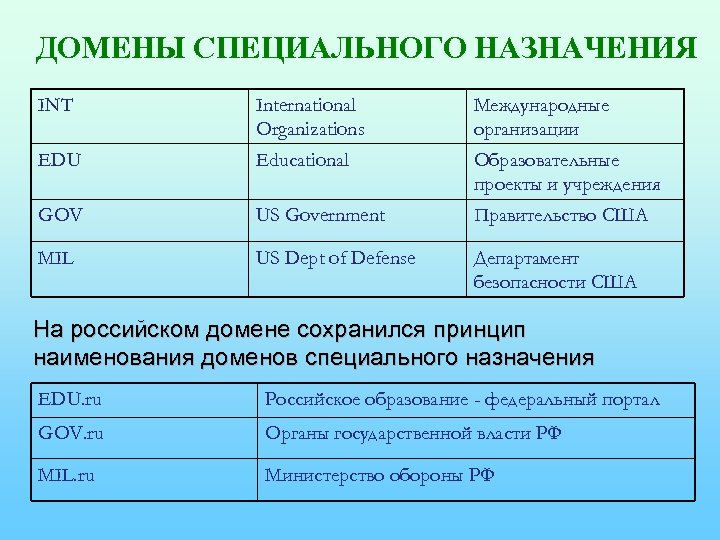 ДОМЕНЫ СПЕЦИАЛЬНОГО НАЗНАЧЕНИЯ

| INT | International Organizations | Международные организации |
|---|---|---|
| EDU | Educational | Образовательные проекты и учреждения |
| GOV | US Government | Правительство США |
| MIL | US Dept of Defense | Департамент безопасности США |

На российском домене сохранился принцип наименования доменов специального назначения

| EDU.ru | Российское образование - федеральный портал |
|---|---|
| GOV.ru | Органы государственной власти РФ |
| MIL.ru | Министерство обороны РФ |